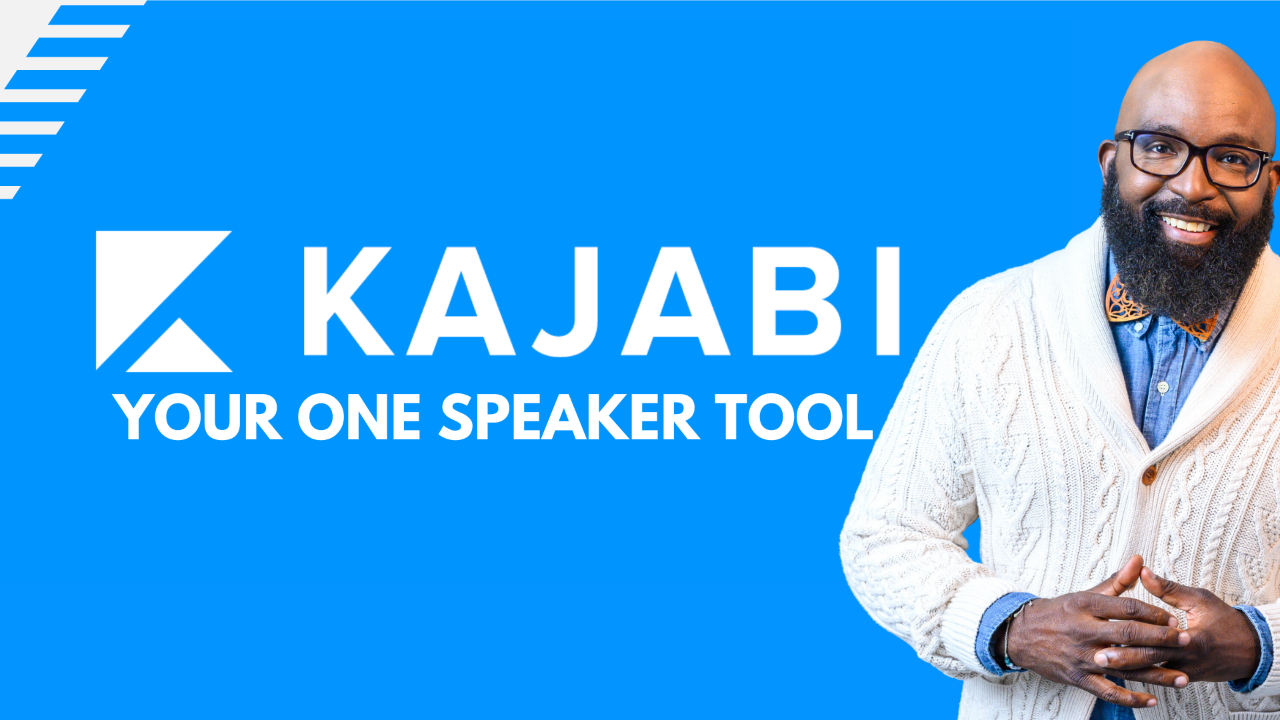 KAJABI
YOUR ONE SPEAKER TOOL